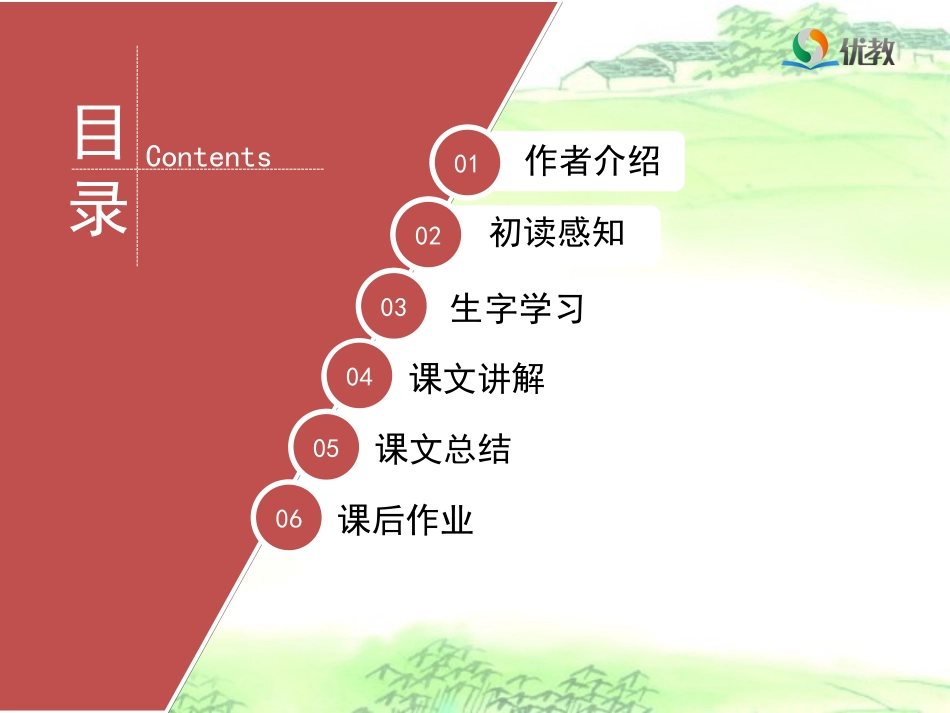 优教

目录 Contents

01 作者介绍

02 初读感知

03 生字学习

04 课文讲解

05 课文总结

06 课后作业